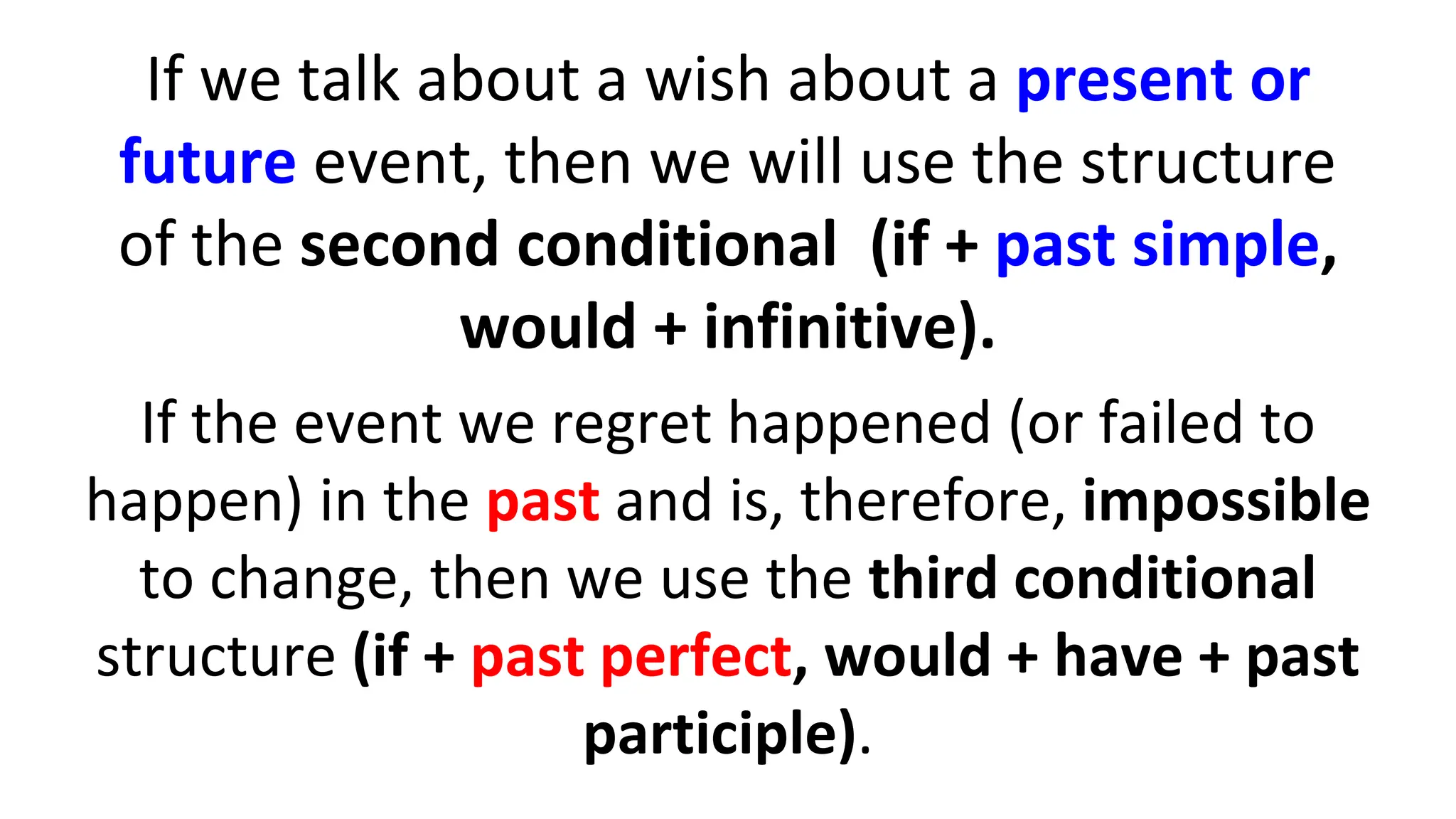 If we talk about a wish about a present or future event, then we will use the structure of the second conditional (if + past simple, would + infinitive).

If the event we regret happened (or failed to happen) in the past and is, therefore, impossible to change, then we use the third conditional structure (if + past perfect, would + have + past participle).